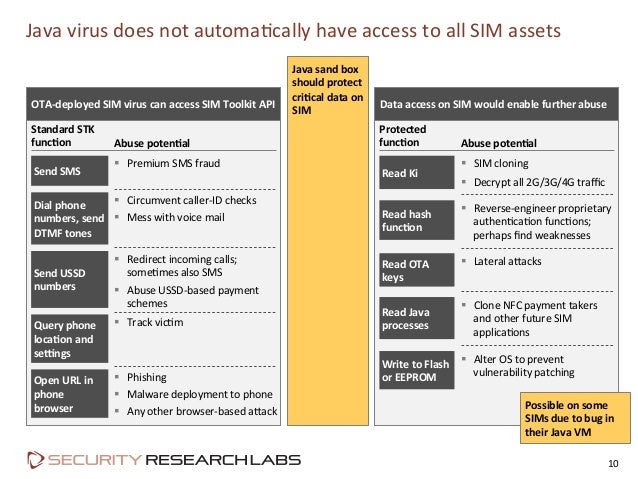 Java virus does not automatically have access to all SIM assets

OTA-deployed SIM virus can access SIM Toolkit API

| Standard STK function | Abuse potential |
|---|---|
| Send SMS | ▪ Premium SMS fraud |
| Dial phone numbers, send DTMF tones | ▪ Circumvent caller-ID checks ▪ Mess with voice mail |
| Send USSD numbers | ▪ Redirect incoming calls; sometimes also SMS ▪ Abuse USSD-based payment schemes |
| Query phone location and settings | ▪ Track victim |
| Open URL in phone browser | ▪ Phishing ▪ Malware deployment to phone ▪ Any other browser-based attack |

Java sand box should protect critical data on SIM

Data access on SIM would enable further abuse

| Protected function | Abuse potential |
|---|---|
| Read Ki | ▪ SIM cloning ▪ Decrypt all 2G/3G/4G traffic |
| Read hash function | ▪ Reverse-engineer proprietary authentication functions; perhaps find weaknesses |
| Read OTA keys | ▪ Lateral attacks |
| Read Java processes | ▪ Clone NFC payment takers and other future SIM applications |
| Write to Flash or EEPROM | ▪ Alter OS to prevent vulnerability patching |

Possible on some SIMs due to bug in their Java VM

SECURITY RESEARCH LABS

10